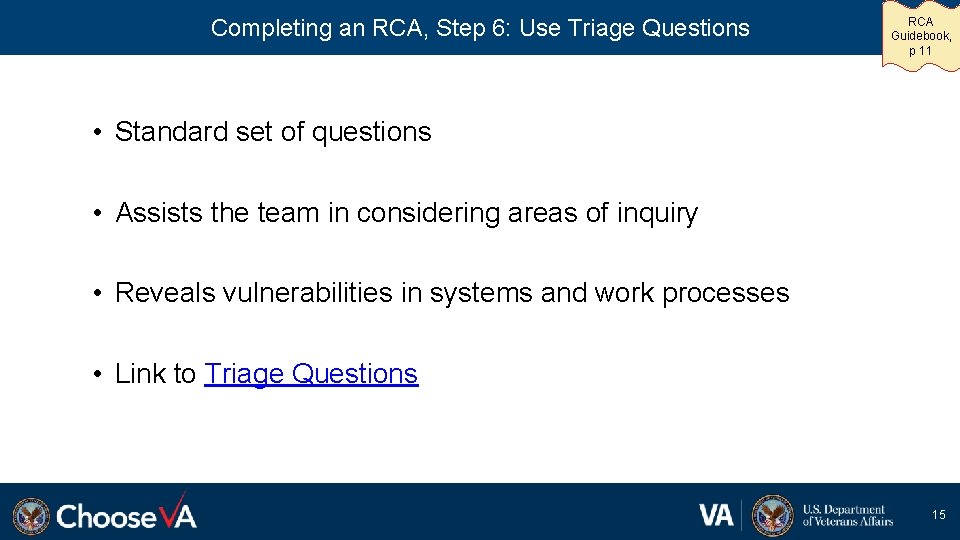 Completing an RCA, Step 6: Use Triage Questions

RCA Guidebook, p 11

• Standard set of questions

• Assists the team in considering areas of inquiry

• Reveals vulnerabilities in systems and work processes

• Link to Triage Questions

ChooseVA

VA U.S. Department of Veterans Affairs

15